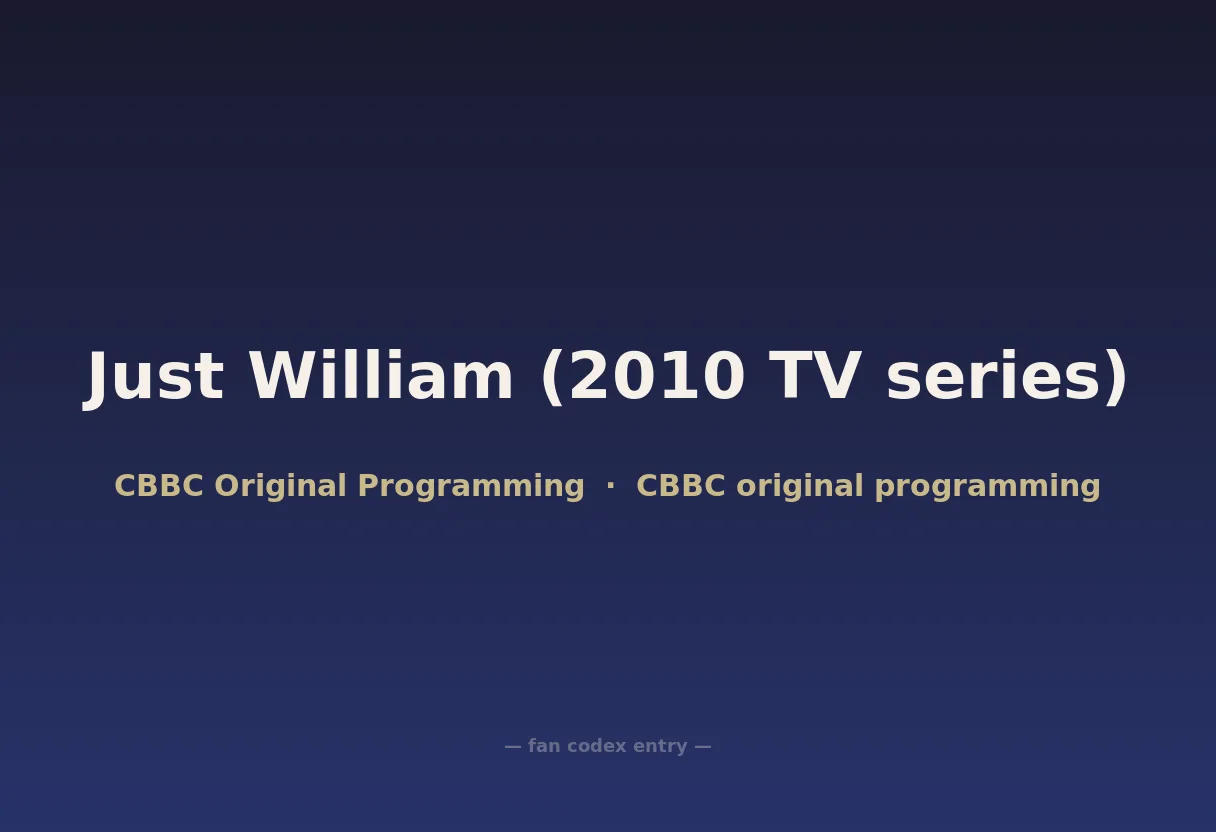 Just William (2010 TV series)

CBBC Original Programming · CBBC original programming

— fan codex entry —